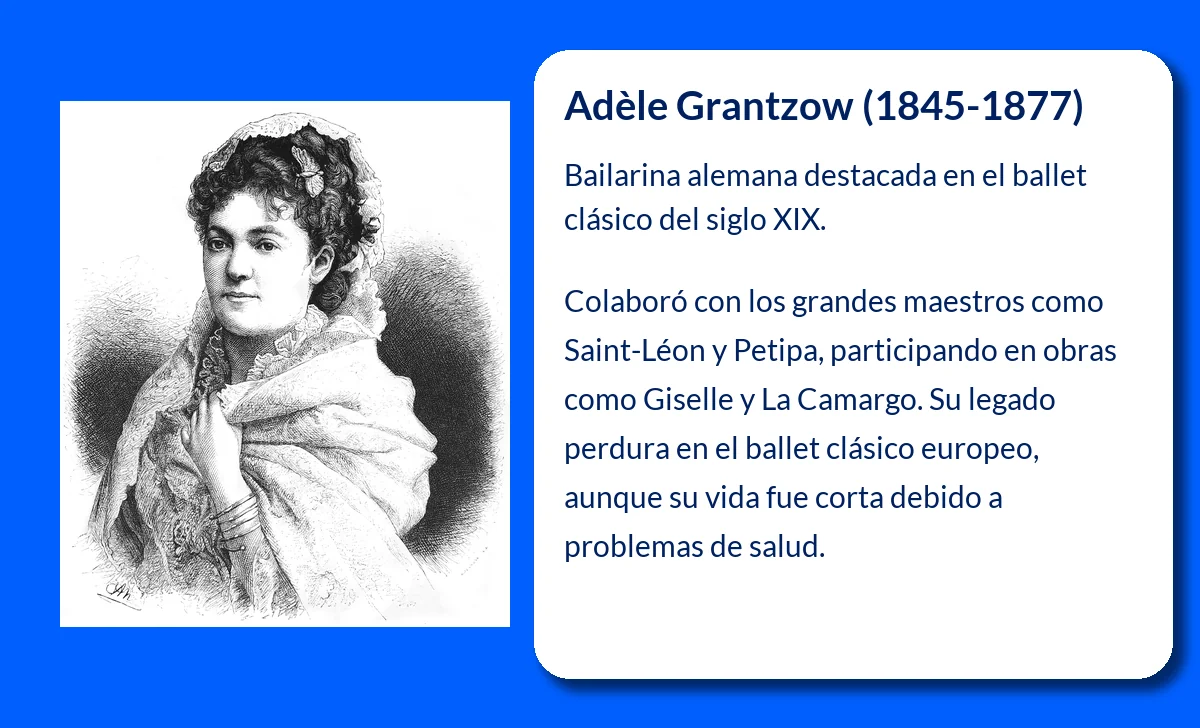 Adèle Grantzow (1845-1877)

Bailarina alemana destacada en el ballet clásico del siglo XIX.

Colaboró con los grandes maestros como Saint-Léon y Petipa, participando en obras como Giselle y La Camargo. Su legado perdura en el ballet clásico europeo, aunque su vida fue corta debido a problemas de salud.